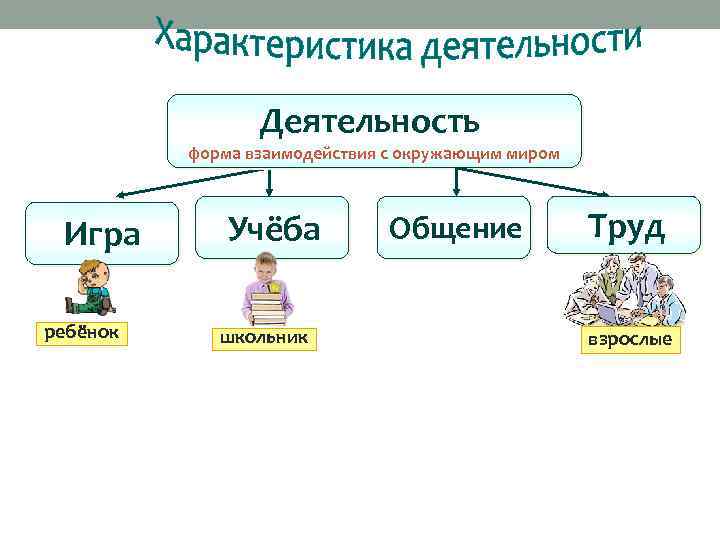 Характеристика деятельности

Деятельность
форма взаимодействия с окружающим миром

Игра

Учёба

Общение

Труд

ребёнок

школьник

взрослые